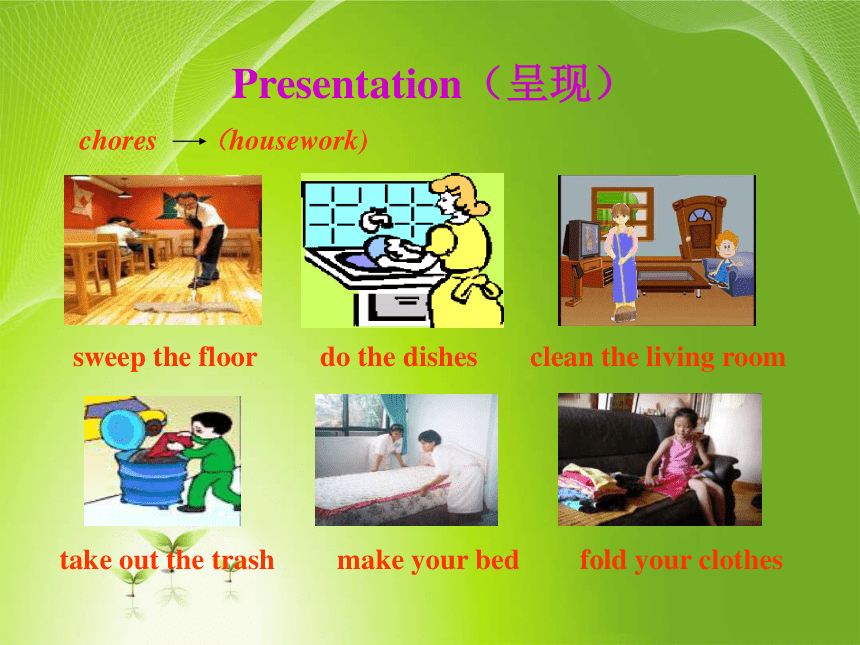 Presentation（呈现）

chores → （housework)

sweep the floor

do the dishes

clean the living room

take out the trash

make your bed

fold your clothes